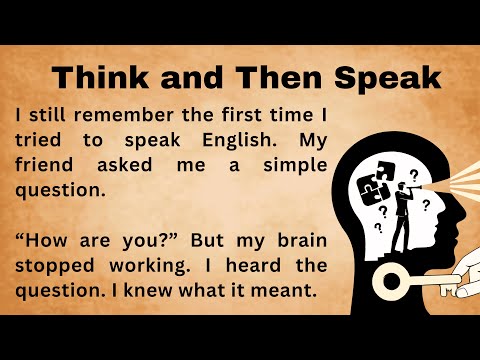 Think and Then Speak

I still remember the first time I tried to speak English. My friend asked me a simple question.

“How are you?” But my brain stopped working. I heard the question. I knew what it meant.

?
?
?
?